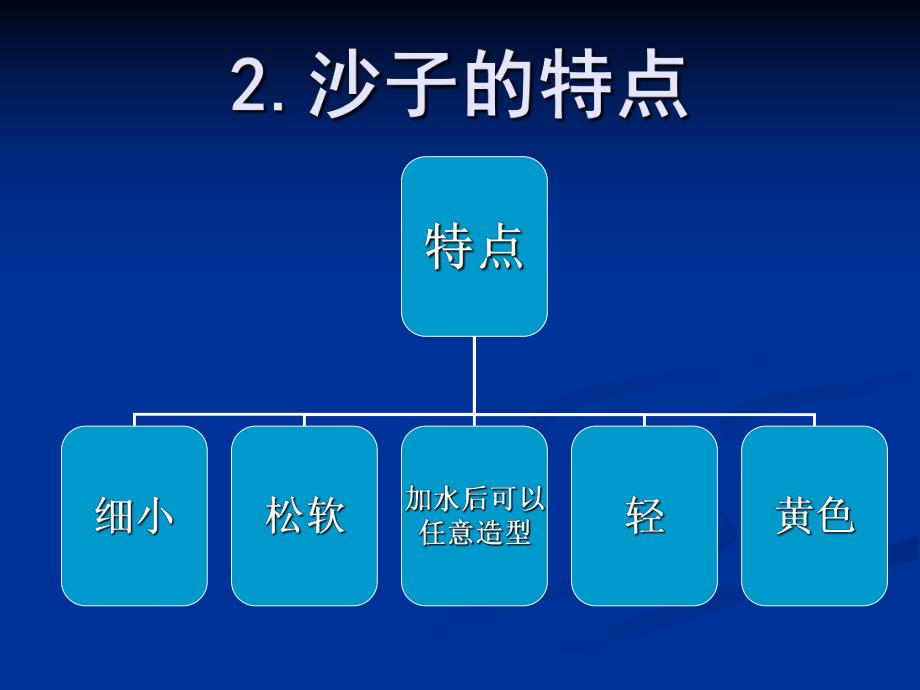 2. 沙子的特点

特点

细小

松软

加水后可以任意造型

轻

黄色